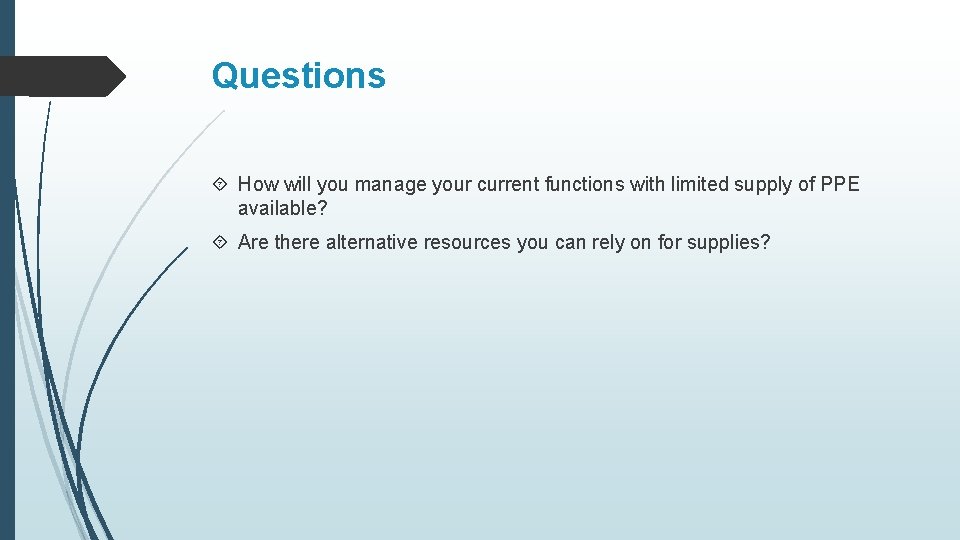 Questions

How will you manage your current functions with limited supply of PPE available?

Are there alternative resources you can rely on for supplies?